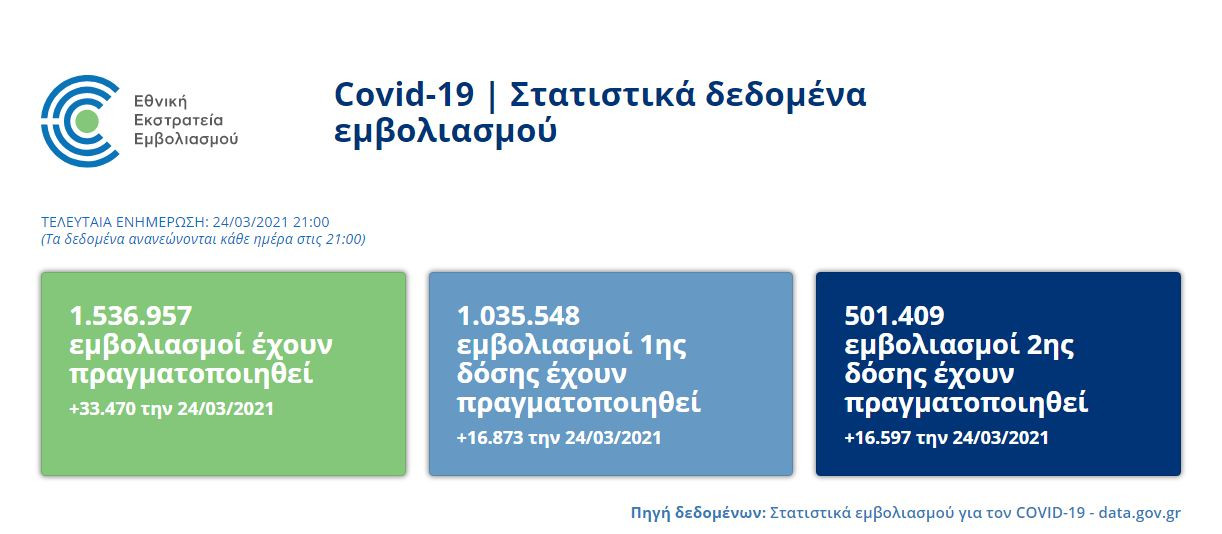 Εθνική Εκστρατεία Εμβολιασμού

Covid-19 | Στατιστικά δεδομένα εμβολιασμού

ΤΕΛΕΥΤΑΙΑ ΕΝΗΜΕΡΩΣΗ: 24/03/2021 21:00
(Τα δεδομένα ανανεώνονται κάθε ημέρα στις 21:00)

1.536.957
εμβολιασμοί έχουν πραγματοποιηθεί
+33.470 την 24/03/2021

1.035.548
εμβολιασμοί 1ης δόσης έχουν πραγματοποιηθεί
+16.873 την 24/03/2021

501.409
εμβολιασμοί 2ης δόσης έχουν πραγματοποιηθεί
+16.597 την 24/03/2021

Πηγή δεδομένων: Στατιστικά εμβολιασμού για τον COVID-19 - data.gov.gr